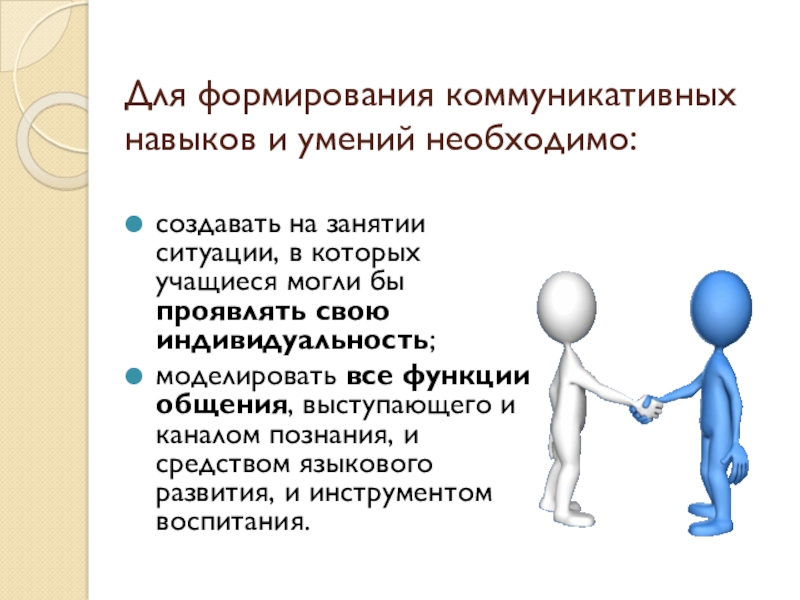 Для формирования коммуникативных навыков и умений необходимо:

создавать на занятии ситуации, в которых учащиеся могли бы проявлять свою индивидуальность;

моделировать все функции общения, выступающего и каналом познания, и средством языкового развития, и инструментом воспитания.